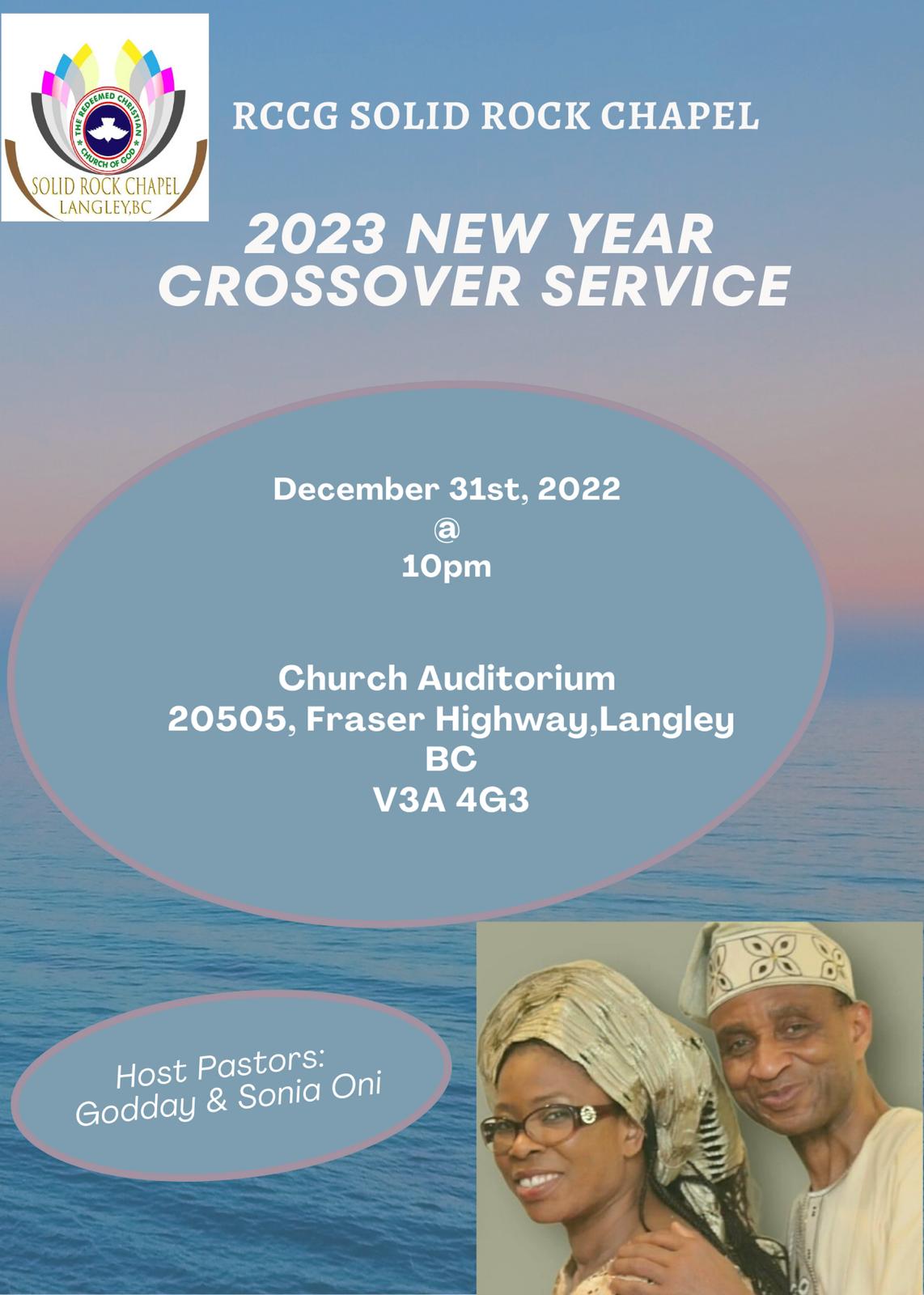 THE REDEEMED CHRISTIAN CHURCH OF GOD
SOLID ROCK CHAPEL
LANGLEY,BC

RCCG SOLID ROCK CHAPEL

2023 NEW YEAR CROSSOVER SERVICE

December 31st, 2022
@
10pm

Church Auditorium
20505, Fraser Highway,Langley
BC
V3A 4G3

Host Pastors:
Godday & Sonia Oni